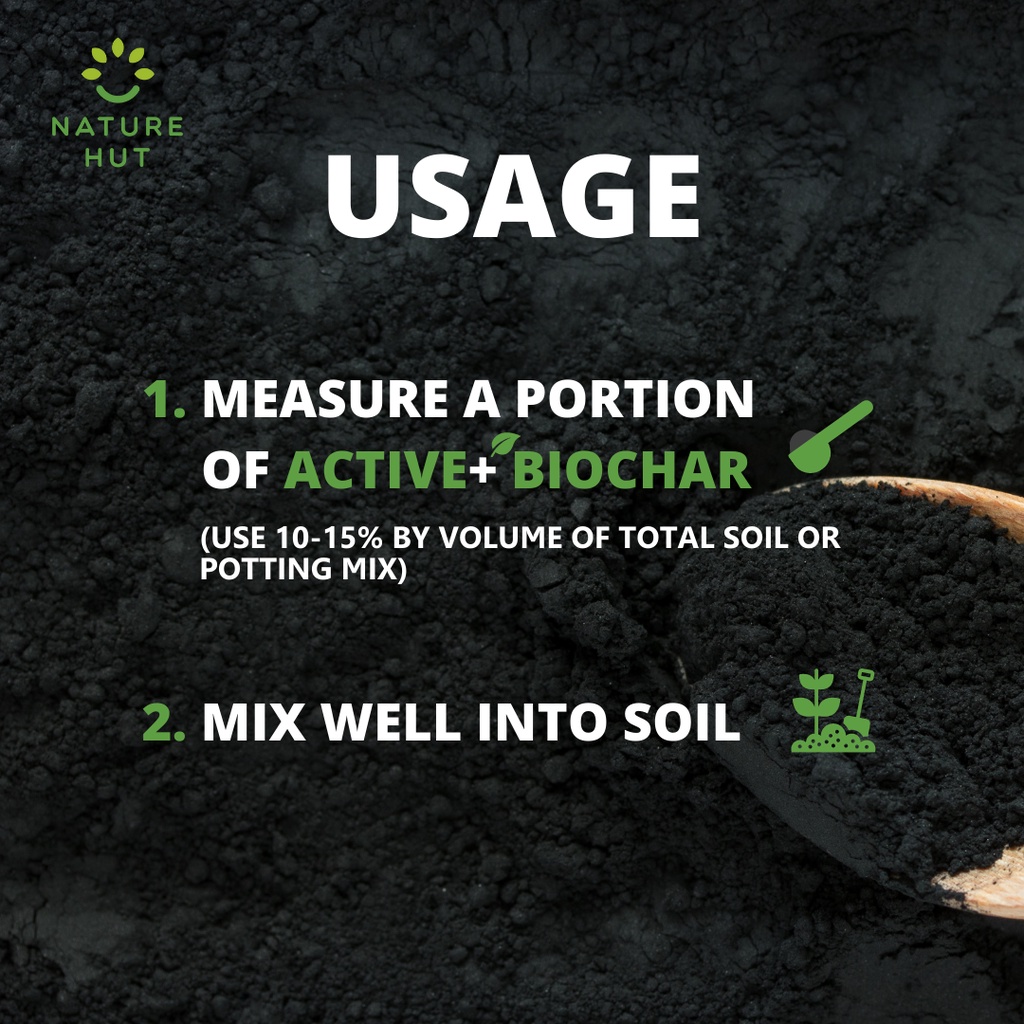 NATURE
HUT

USAGE

1. MEASURE A PORTION OF ACTIVE+ BIOCHAR

(USE 10-15% BY VOLUME OF TOTAL SOIL OR POTTING MIX)

2. MIX WELL INTO SOIL